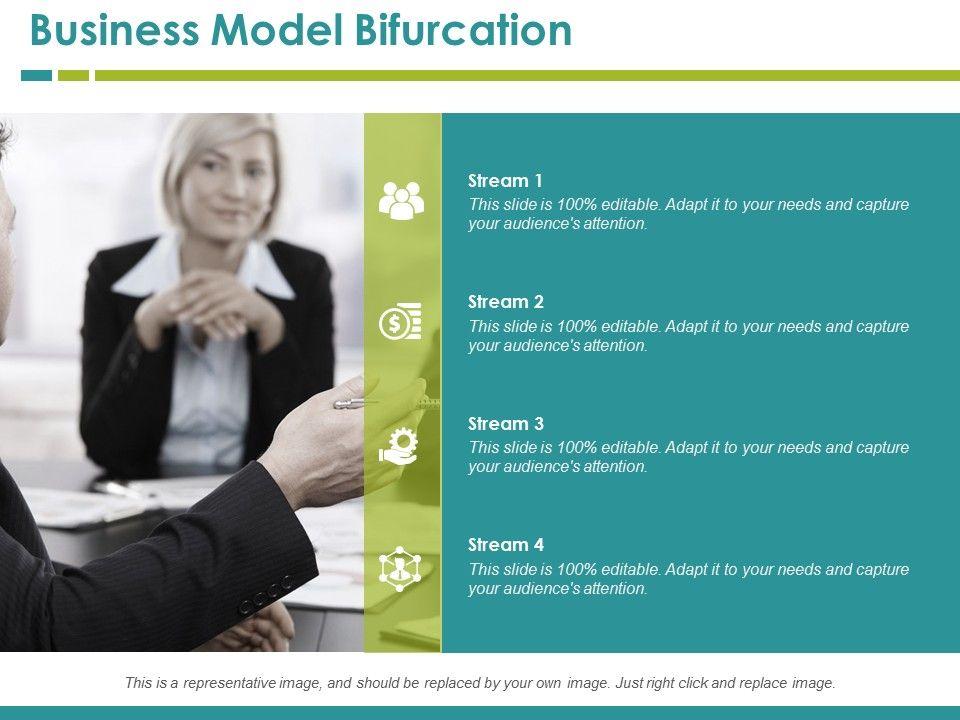 Business Model Bifurcation

Stream 1
This slide is 100% editable. Adapt it to your needs and capture your audience's attention.

Stream 2
This slide is 100% editable. Adapt it to your needs and capture your audience's attention.

Stream 3
This slide is 100% editable. Adapt it to your needs and capture your audience's attention.

Stream 4
This slide is 100% editable. Adapt it to your needs and capture your audience's attention.

This is a representative image, and should be replaced by your own image. Just right click and replace image.